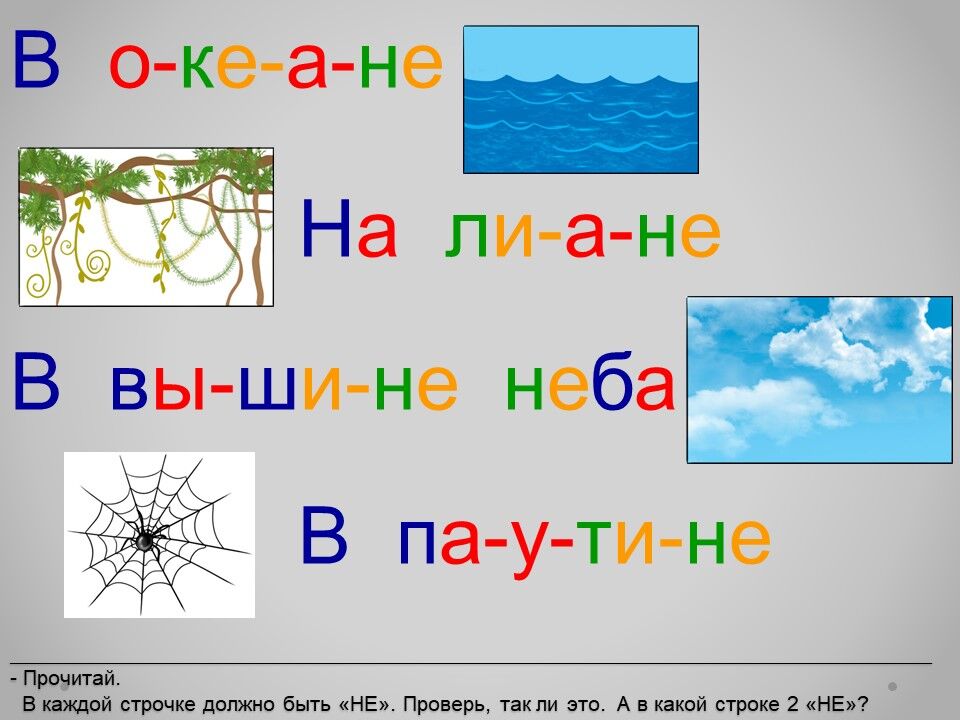 В о-ке-а-не

На ли-а-не

В вы-ши-не неба

В па-у-ти-не

- Прочитай.
В каждой строчке должно быть «НЕ». Проверь, так ли это. А в какой строке 2 «НЕ»?